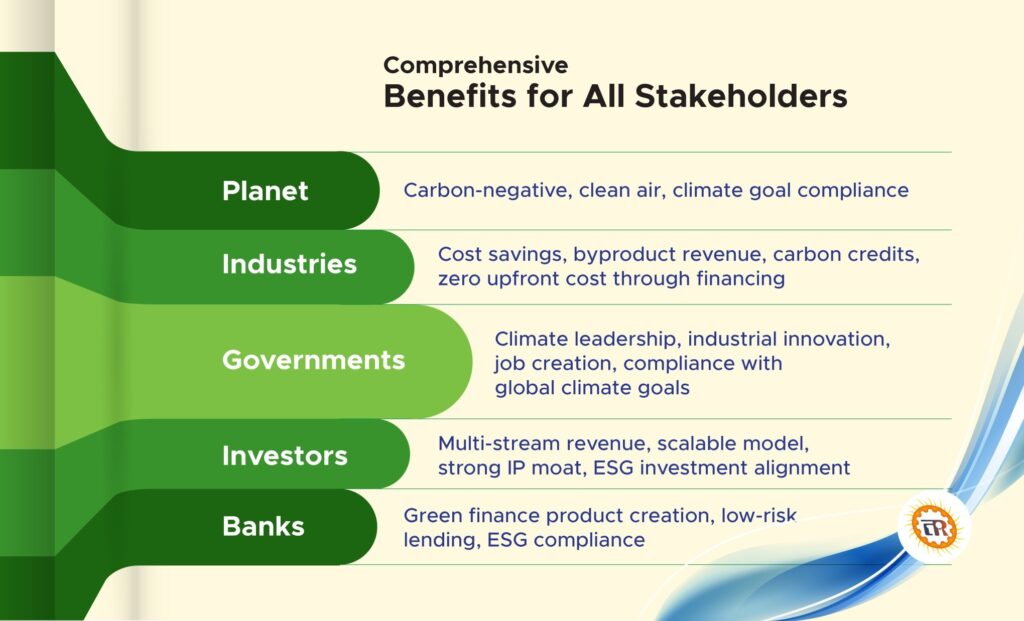 Comprehensive
Benefits for All Stakeholders

Planet
Carbon-negative, clean air, climate goal compliance

Industries
Cost savings, byproduct revenue, carbon credits, zero upfront cost through financing

Governments
Climate leadership, industrial innovation, job creation, compliance with global climate goals

Investors
Multi-stream revenue, scalable model, strong IP moat, ESG investment alignment

Banks
Green finance product creation, low-risk lending, ESG compliance